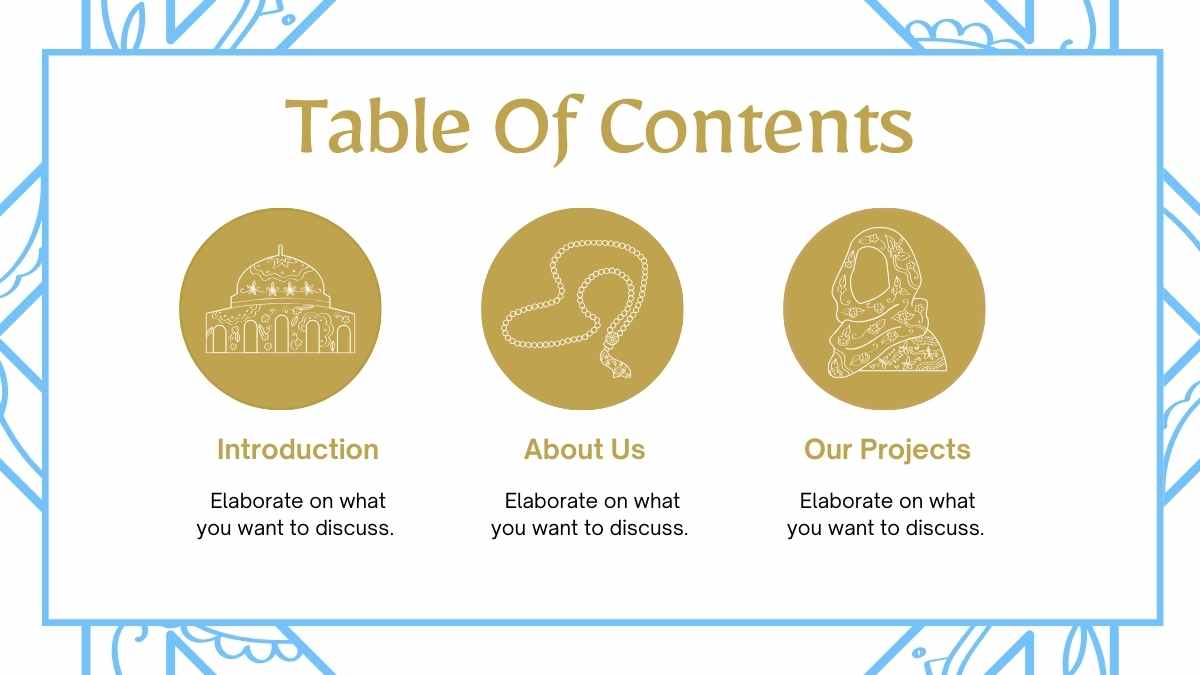 Table Of Contents

Introduction

Elaborate on what you want to discuss.

About Us

Elaborate on what you want to discuss.

Our Projects

Elaborate on what you want to discuss.